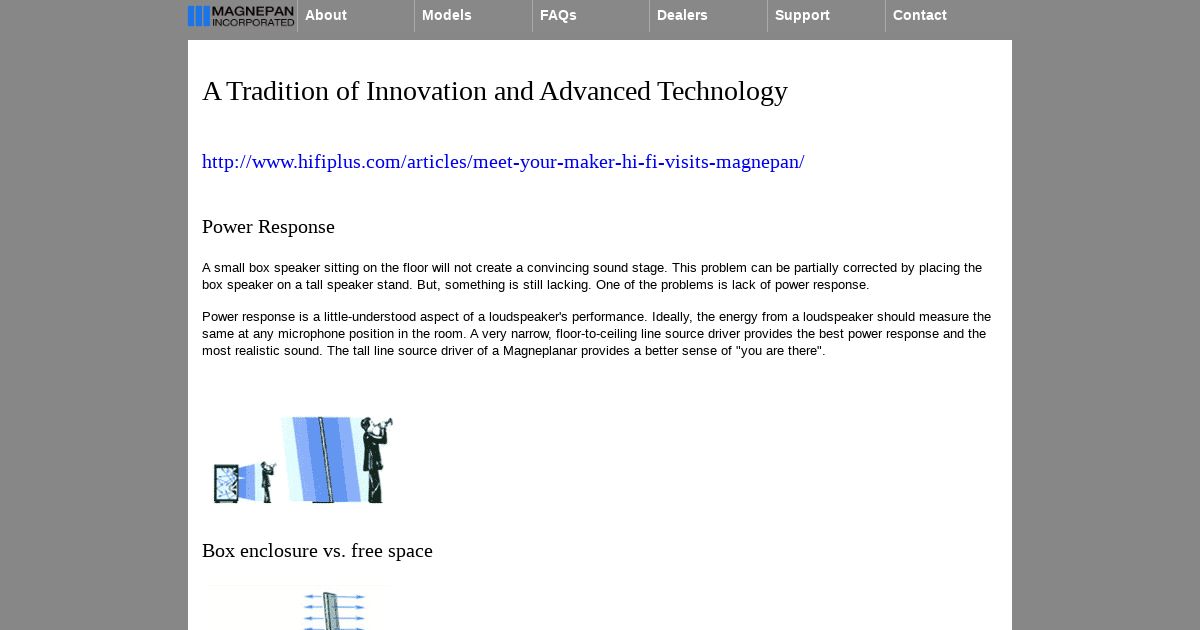 MAGNEPAN INCORPORATED About Models FAQs Dealers Support Contact

A Tradition of Innovation and Advanced Technology

http://www.hifiplus.com/articles/meet-your-maker-hi-fi-visits-magnepan/

Power Response

A small box speaker sitting on the floor will not create a convincing sound stage. This problem can be partially corrected by placing the box speaker on a tall speaker stand. But, something is still lacking. One of the problems is lack of power response.

Power response is a little-understood aspect of a loudspeaker's performance. Ideally, the energy from a loudspeaker should measure the same at any microphone position in the room. A very narrow, floor-to-ceiling line source driver provides the best power response and the most realistic sound. The tall line source driver of a Magneplanar provides a better sense of "you are there".

Box enclosure vs. free space